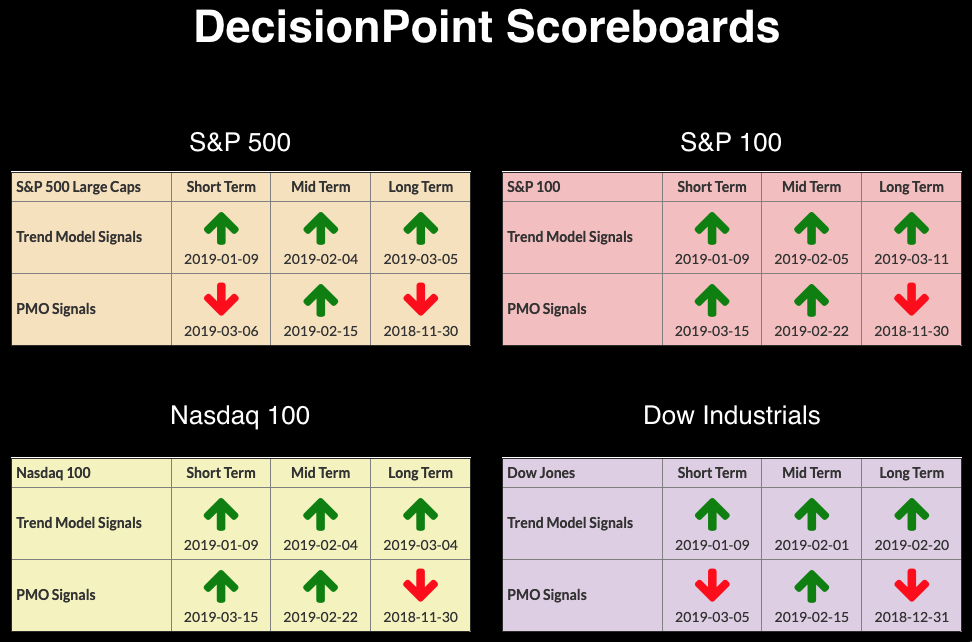 DecisionPoint Scoreboards

S&P 500

| S&P 500 Large Caps | Short Term | Mid Term | Long Term |
|---|---|---|---|
| Trend Model Signals | 2019-01-09 | 2019-02-04 | 2019-03-05 |
| PMO Signals | 2019-03-06 | 2019-02-15 | 2018-11-30 |

S&P 100

| S&P 100 | Short Term | Mid Term | Long Term |
|---|---|---|---|
| Trend Model Signals | 2019-01-09 | 2019-02-05 | 2019-03-11 |
| PMO Signals | 2019-03-15 | 2019-02-22 | 2018-11-30 |

Nasdaq 100

| Nasdaq 100 | Short Term | Mid Term | Long Term |
|---|---|---|---|
| Trend Model Signals | 2019-01-09 | 2019-02-04 | 2019-03-04 |
| PMO Signals | 2019-03-15 | 2019-02-22 | 2018-11-30 |

Dow Industrials

| Dow Jones | Short Term | Mid Term | Long Term |
|---|---|---|---|
| Trend Model Signals | 2019-01-09 | 2019-02-01 | 2019-02-20 |
| PMO Signals | 2019-03-05 | 2019-02-15 | 2018-12-31 |